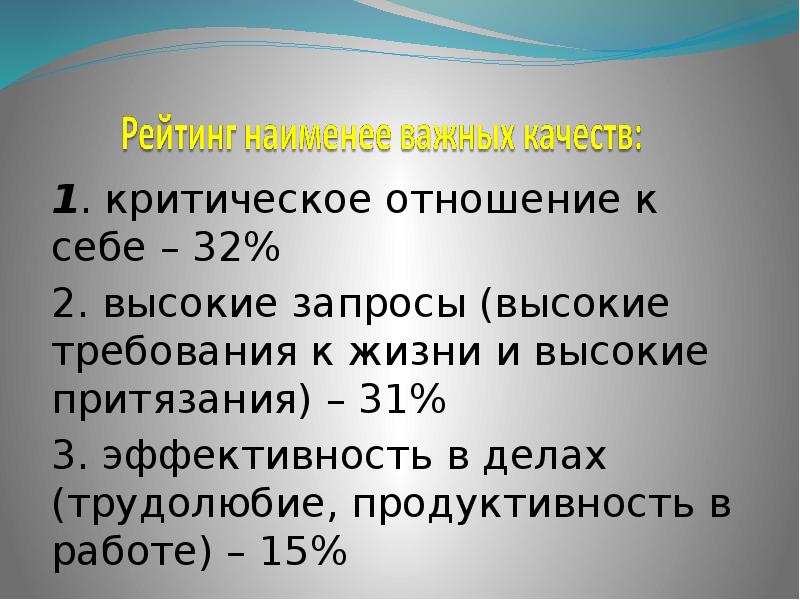 Рейтинг наименее важных качеств:

1. критическое отношение к себе – 32%

2. высокие запросы (высокие требования к жизни и высокие притязания) – 31%

3. эффективность в делах (трудолюбие, продуктивность в работе) – 15%